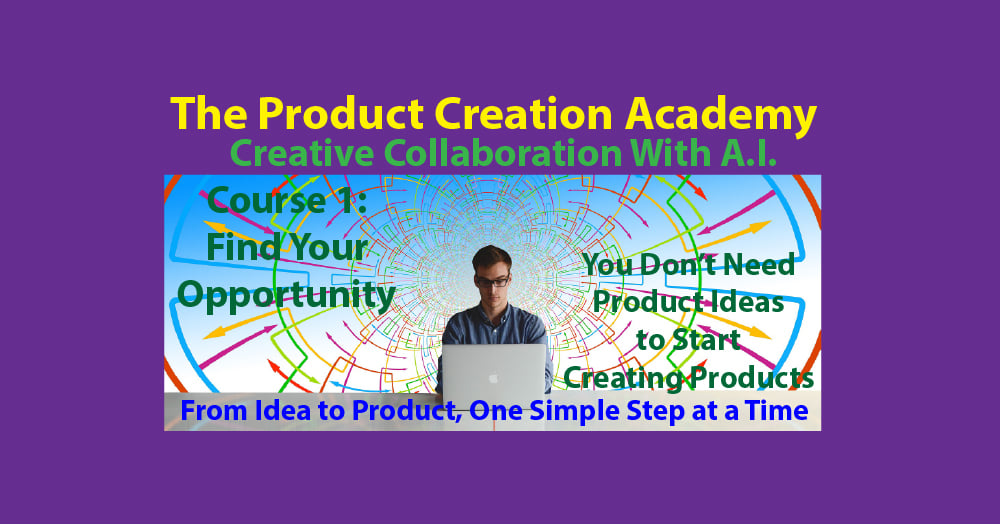 The Product Creation Academy
Creative Collaboration With A.I.

Course 1:
Find Your
Opportunity

You Don't Need
Product Ideas
to Start
Creating Products

From Idea to Product, One Simple Step at a Time